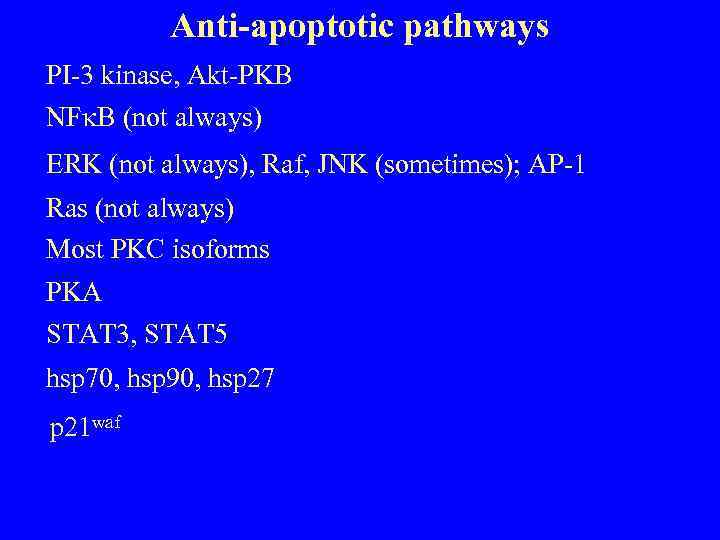 Anti-apoptotic pathways

PI-3 kinase, Akt-PKB

NFκB (not always)

ERK (not always), Raf, JNK (sometimes); AP-1

Ras (not always)

Most PKC isoforms

PKA

STAT3, STAT5

hsp70, hsp90, hsp27

p21$^{waf}$